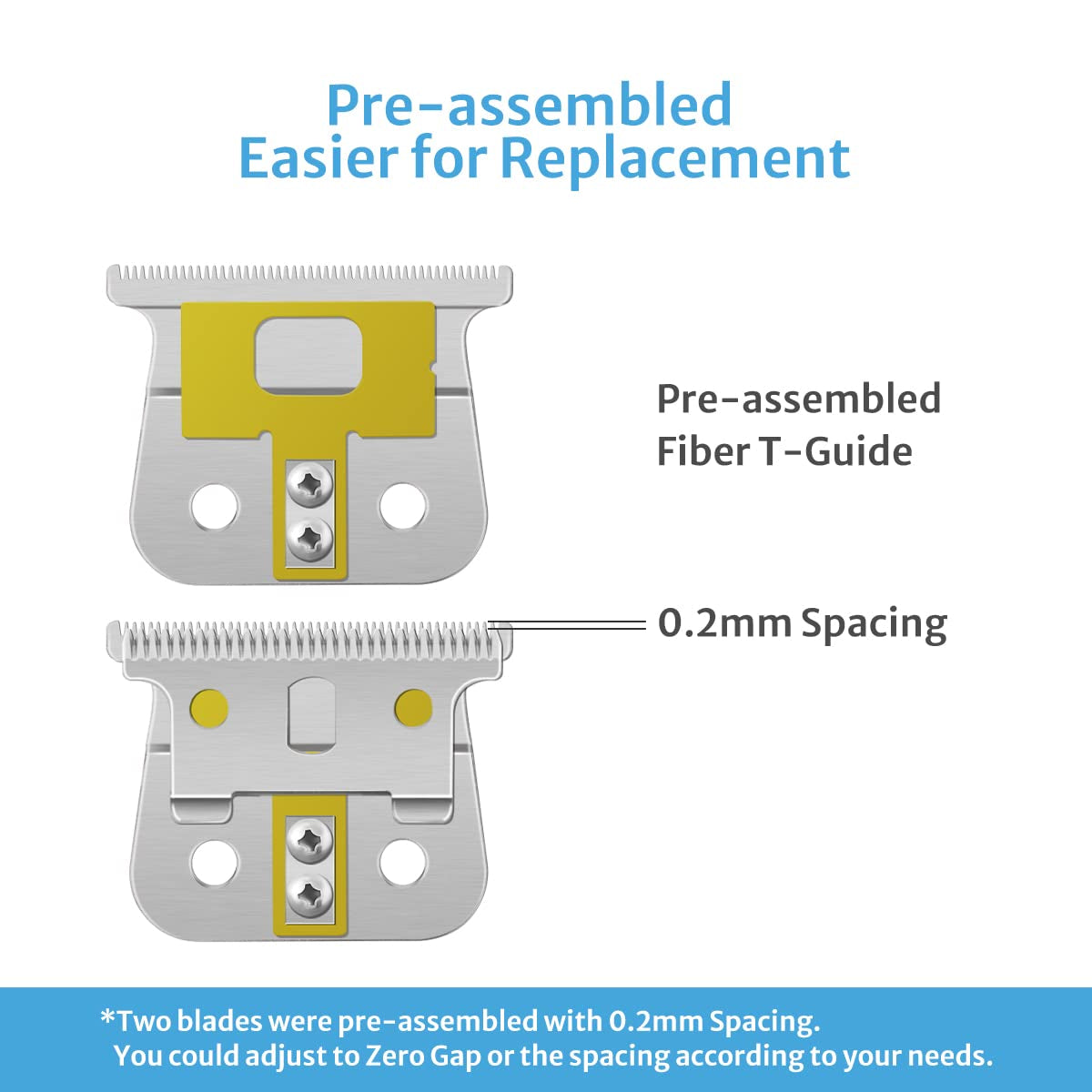 Pre-assembled
Easier for Replacement

Pre-assembled
Fiber T-Guide

0.2mm Spacing

*Two blades were pre-assembled with 0.2mm Spacing.
You could adjust to Zero Gap or the spacing according to your needs.